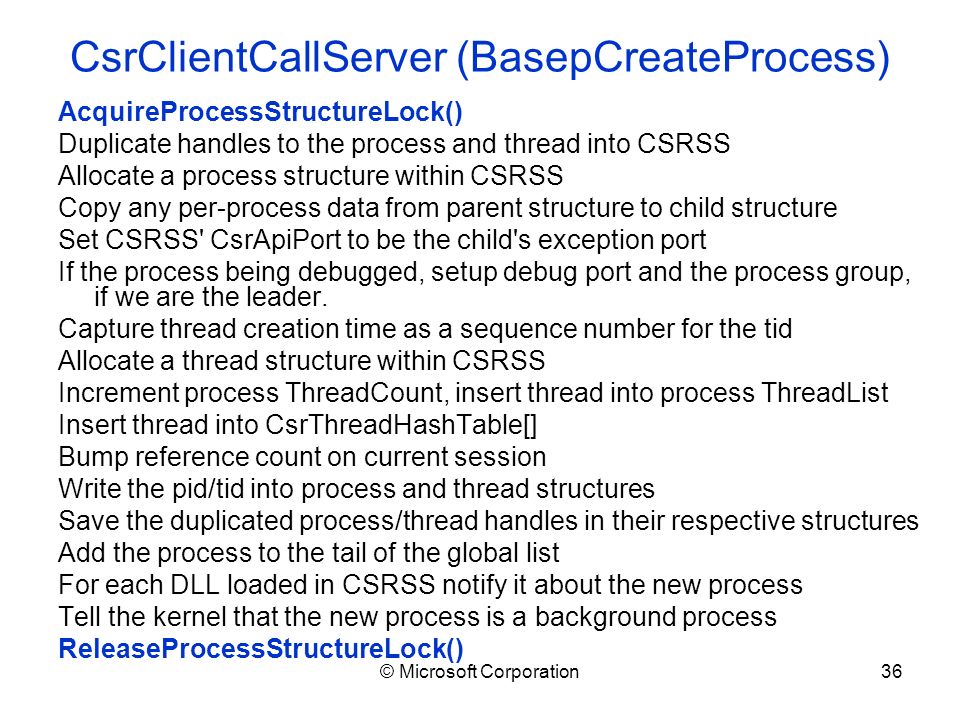 CsrClientCallServer (BasepCreateProcess)

AcquireProcessStructureLock()
Duplicate handles to the process and thread into CSRSS
Allocate a process structure within CSRSS
Copy any per-process data from parent structure to child structure
Set CSRSS' CsrApiPort to be the child's exception port
If the process being debugged, setup debug port and the process group, if we are the leader.
Capture thread creation time as a sequence number for the tid
Allocate a thread structure within CSRSS
Increment process ThreadCount, insert thread into process ThreadList
Insert thread into CsrThreadHashTable[]
Bump reference count on current session
Write the pid/tid into process and thread structures
Save the duplicated process/thread handles in their respective structures
Add the process to the tail of the global list
For each DLL loaded in CSRSS notify it about the new process
Tell the kernel that the new process is a background process
ReleaseProcessStructureLock()

© Microsoft Corporation

36